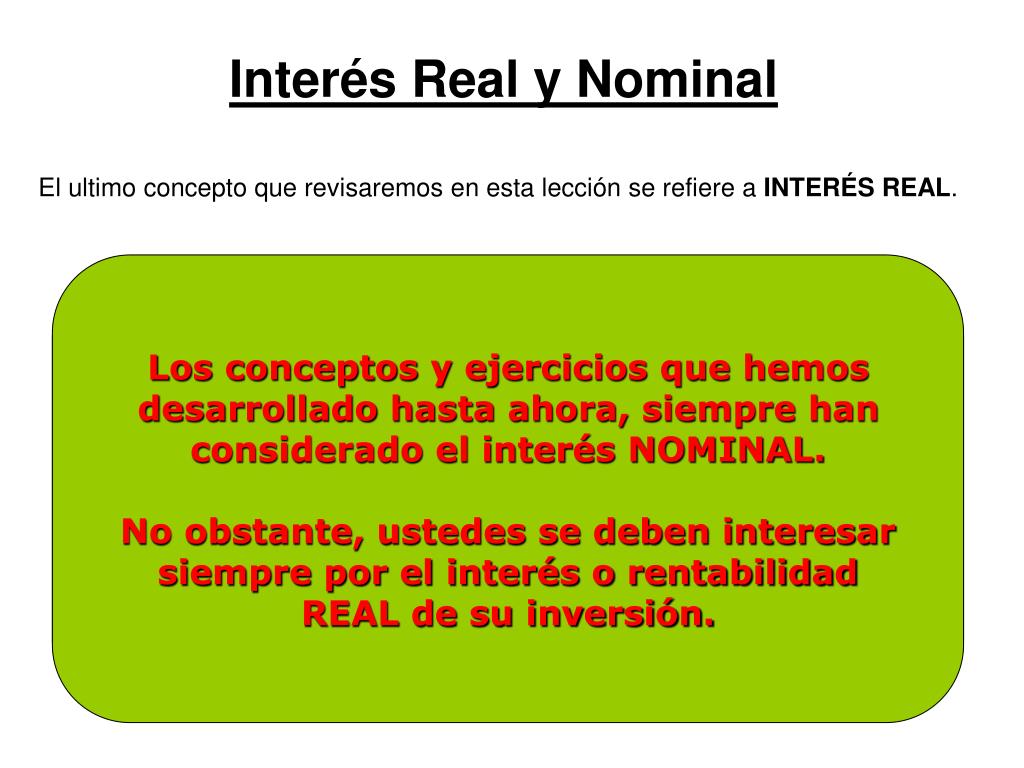 Interés Real y Nominal

El ultimo concepto que revisaremos en esta lección se refiere a INTERÉS REAL.

Los conceptos y ejercicios que hemos desarrollado hasta ahora, siempre han considerado el interés NOMINAL.

No obstante, ustedes se deben interesar siempre por el interés o rentabilidad REAL de su inversión.